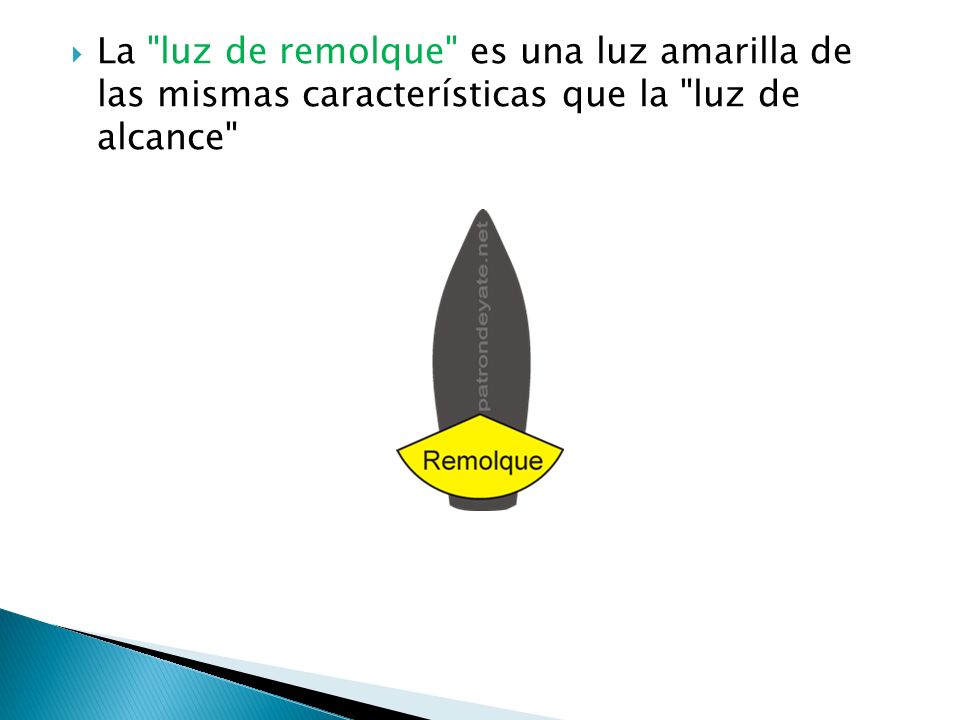 La "luz de remolque" es una luz amarilla de las mismas características que la "luz de alcance"

patrondeyate.net

Remolque